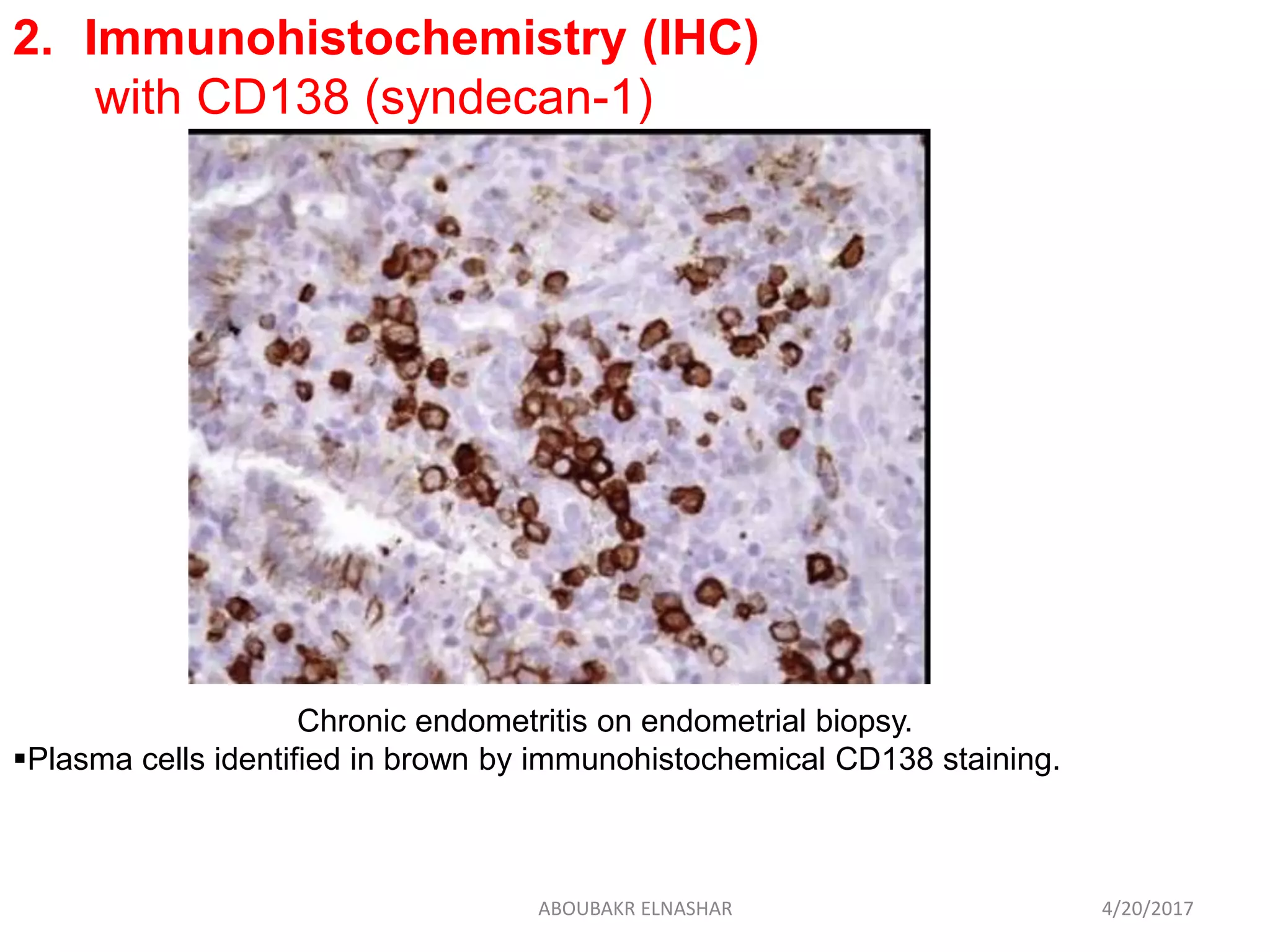 2. Immunohistochemistry (IHC)
with CD138 (syndecan-1)

Chronic endometritis on endometrial biopsy.
▪Plasma cells identified in brown by immunohistochemical CD138 staining.

ABOUBAKR ELNASHAR
4/20/2017